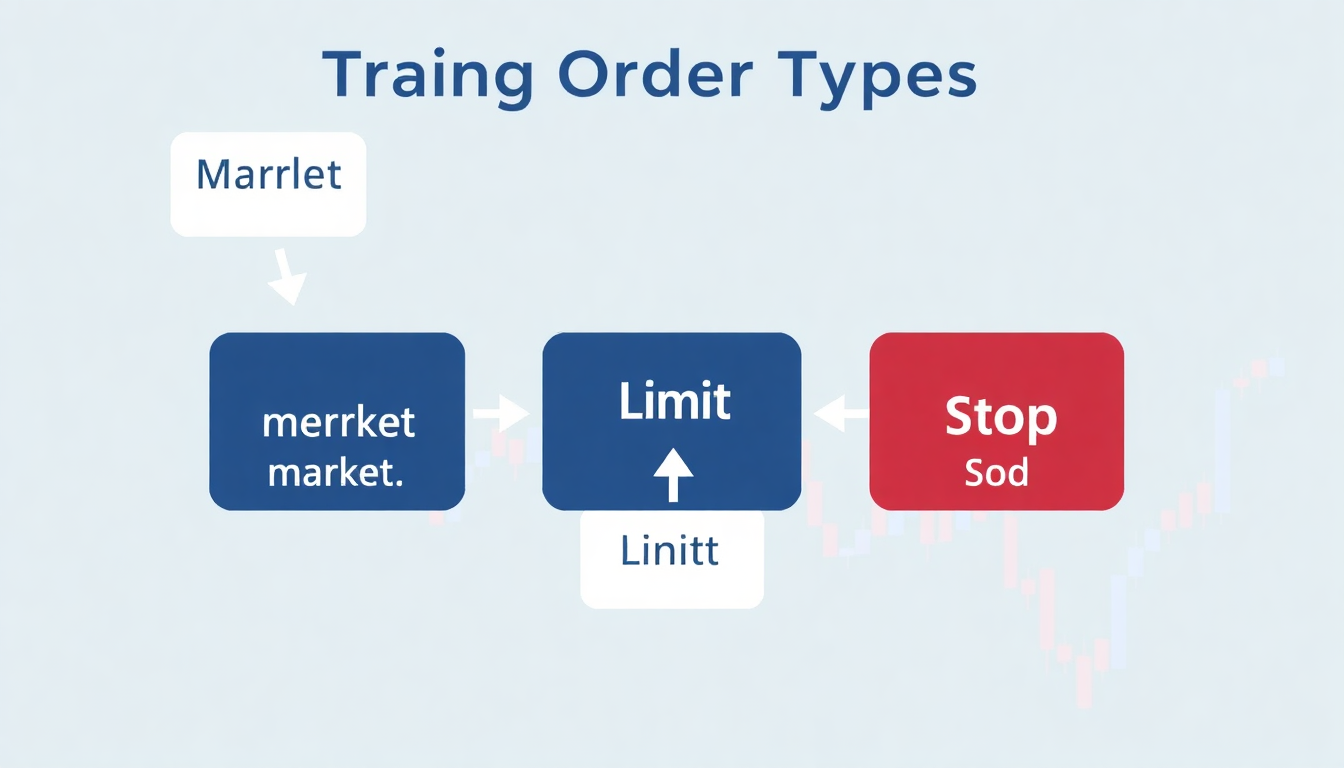 Traing Order Types

Marrlet

merrket
market.

Limit

Stop
Sod

Linitt